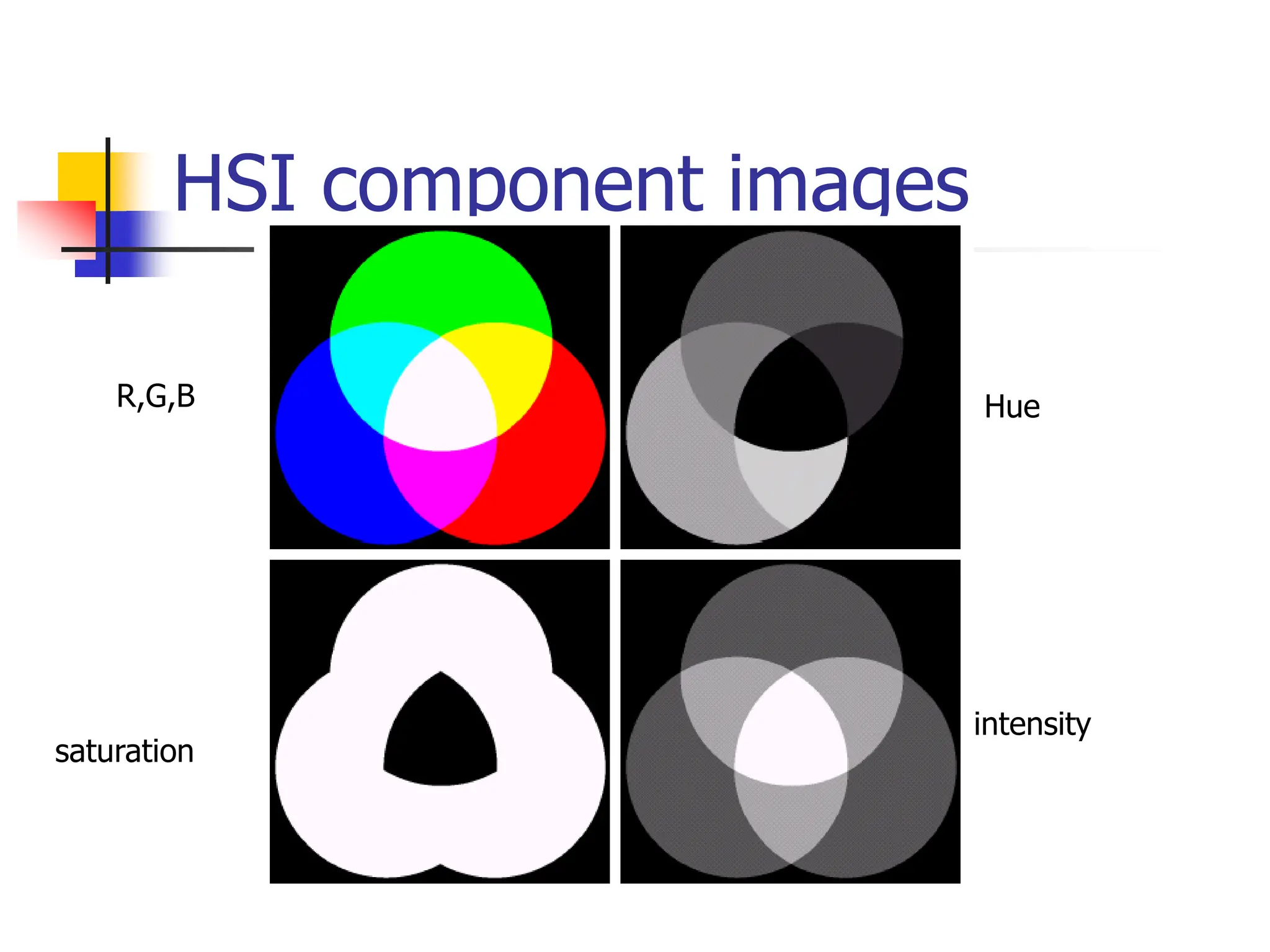 HSI component images

R,G,B

Hue

saturation

intensity